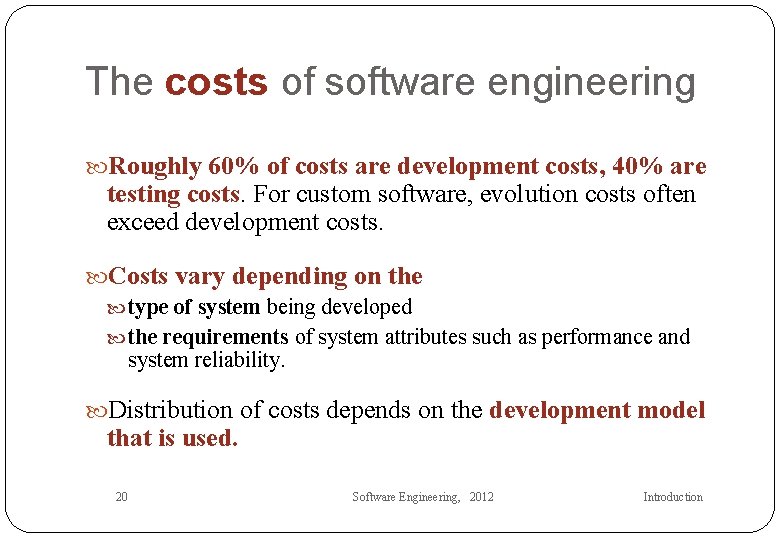 The costs of software engineering

Roughly 60% of costs are development costs, 40% are testing costs. For custom software, evolution costs often exceed development costs.

Costs vary depending on the

type of system being developed

the requirements of system attributes such as performance and system reliability.

Distribution of costs depends on the development model that is used.

20 Software Engineering, 2012 Introduction